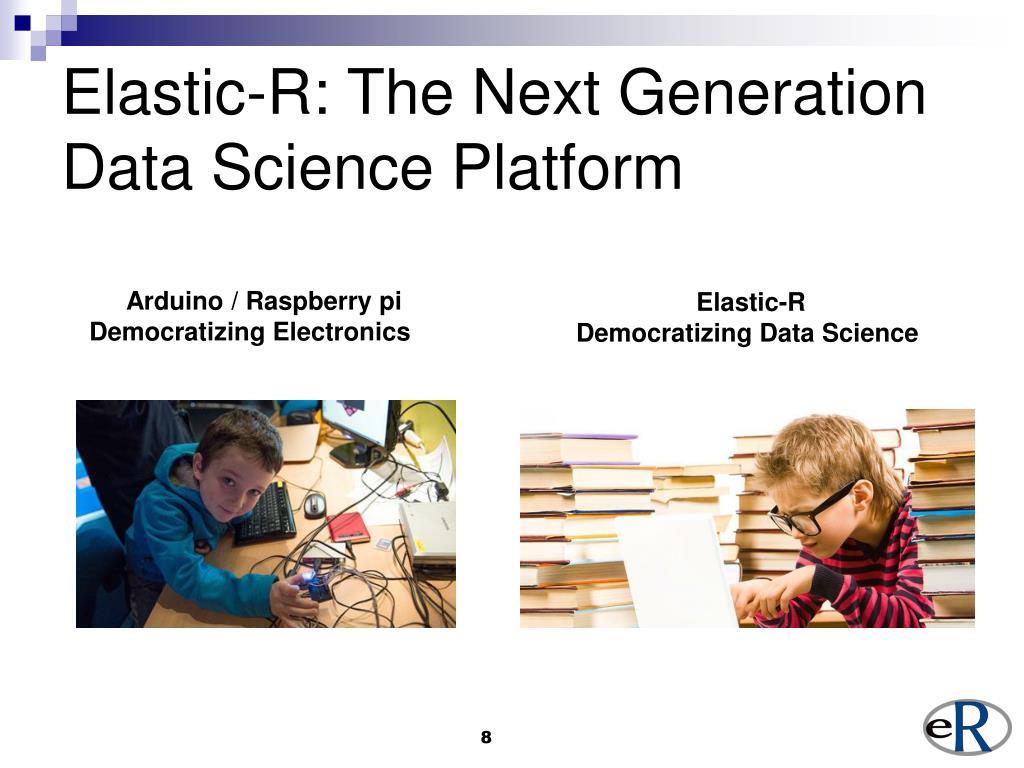 Elastic-R: The Next Generation Data Science Platform

Arduino / Raspberry pi
Democratizing Electronics

Elastic-R
Democratizing Data Science

8

eR